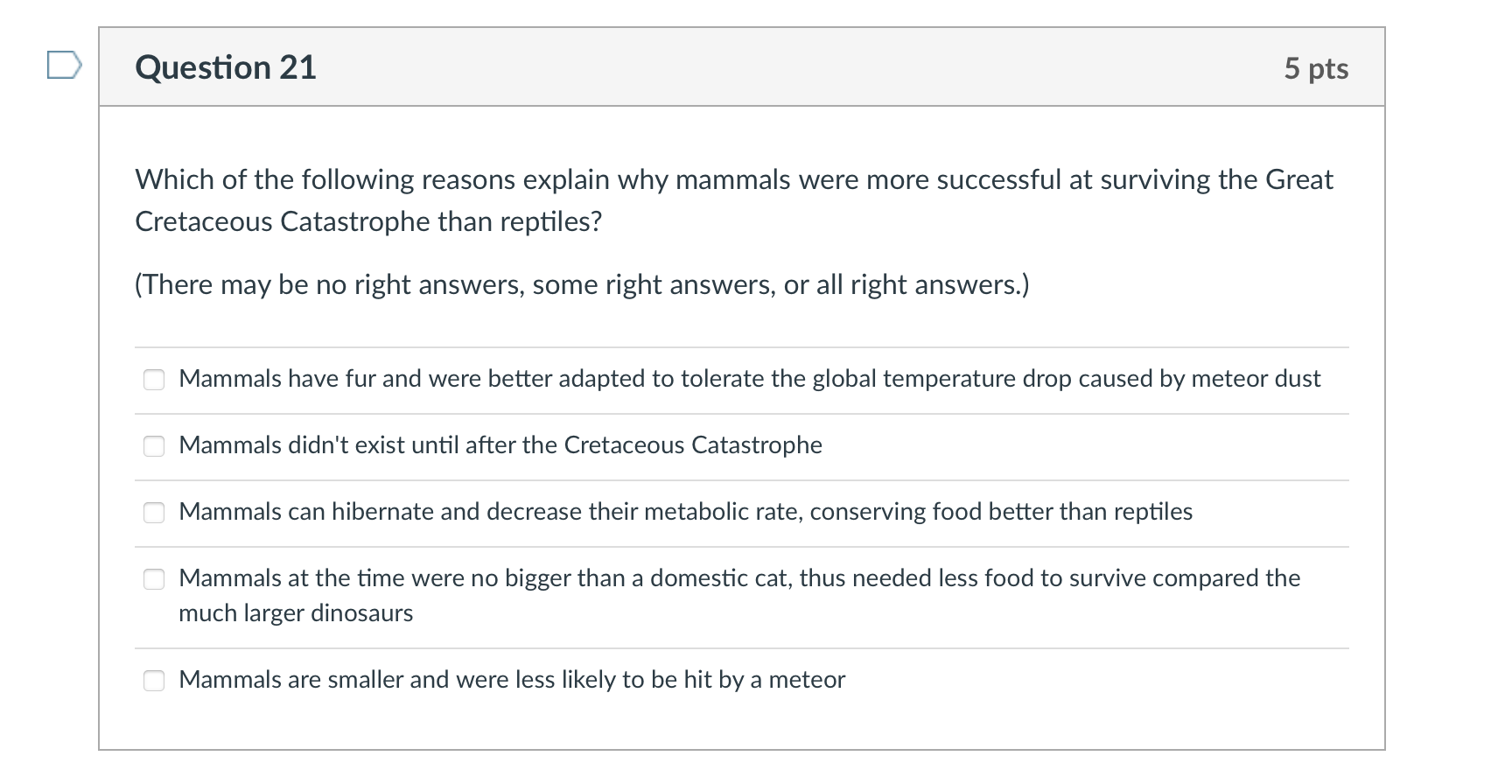 Question 21

5 pts

Which of the following reasons explain why mammals were more successful at surviving the Great Cretaceous Catastrophe than reptiles?

(There may be no right answers, some right answers, or all right answers.)

Mammals have fur and were better adapted to tolerate the global temperature drop caused by meteor dust

Mammals didn't exist until after the Cretaceous Catastrophe

Mammals can hibernate and decrease their metabolic rate, conserving food better than reptiles

Mammals at the time were no bigger than a domestic cat, thus needed less food to survive compared the much larger dinosaurs

Mammals are smaller and were less likely to be hit by a meteor